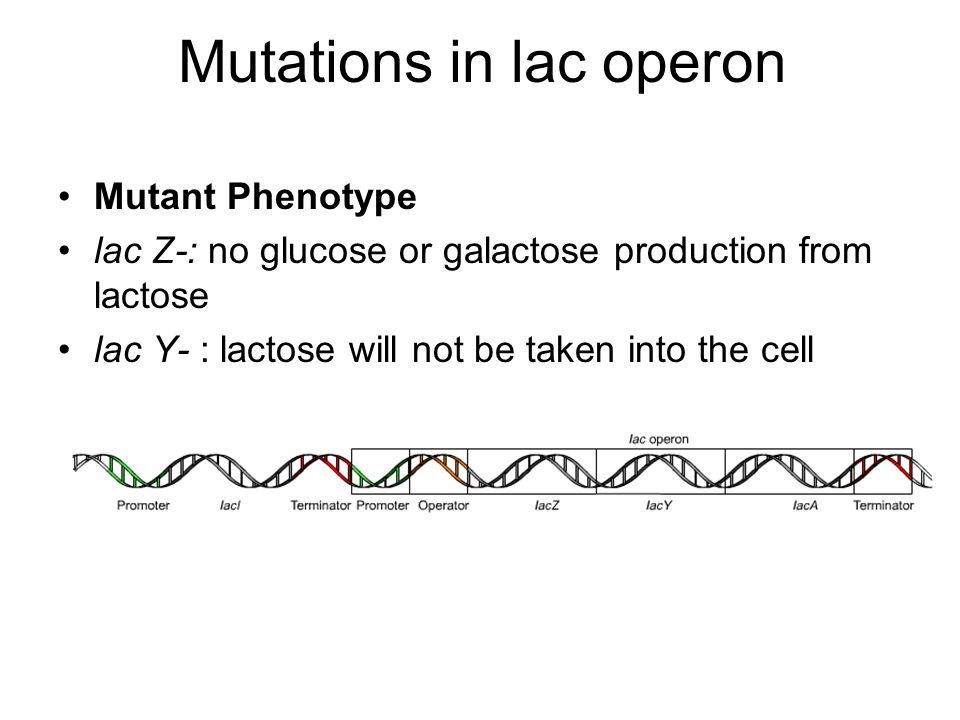 Mutations in lac operon

• Mutant Phenotype
• lac Z-: no glucose or galactose production from lactose
• lac Y- : lactose will not be taken into the cell

lac operon

Promoter lacI Terminator Promoter Operator lacZ lacY lacA Terminator